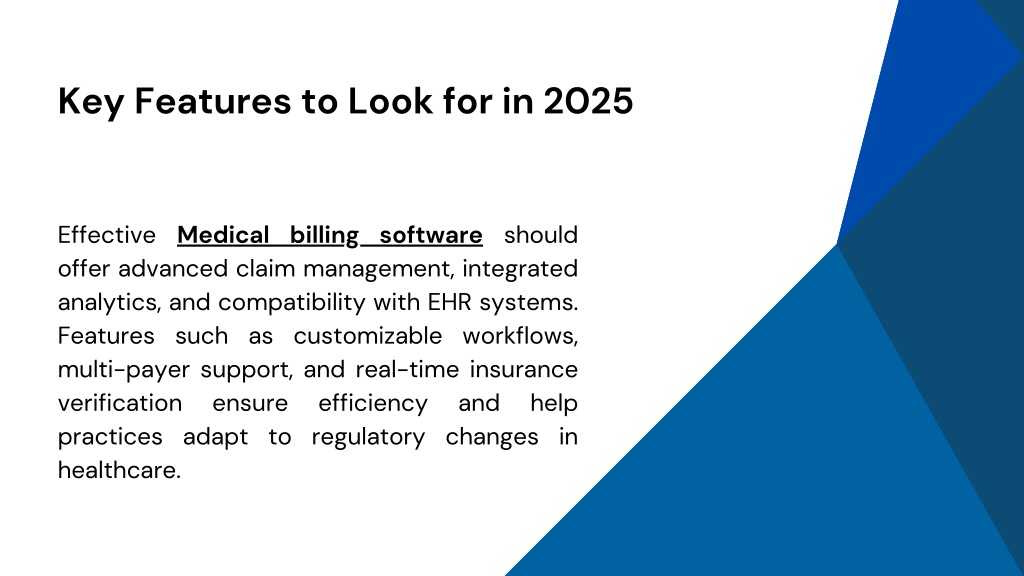 Key Features to Look for in 2025

Effective Medical billing software should offer advanced claim management, integrated analytics, and compatibility with EHR systems. Features such as customizable workflows, multi-payer support, and real-time insurance verification ensure efficiency and help practices adapt to regulatory changes in healthcare.